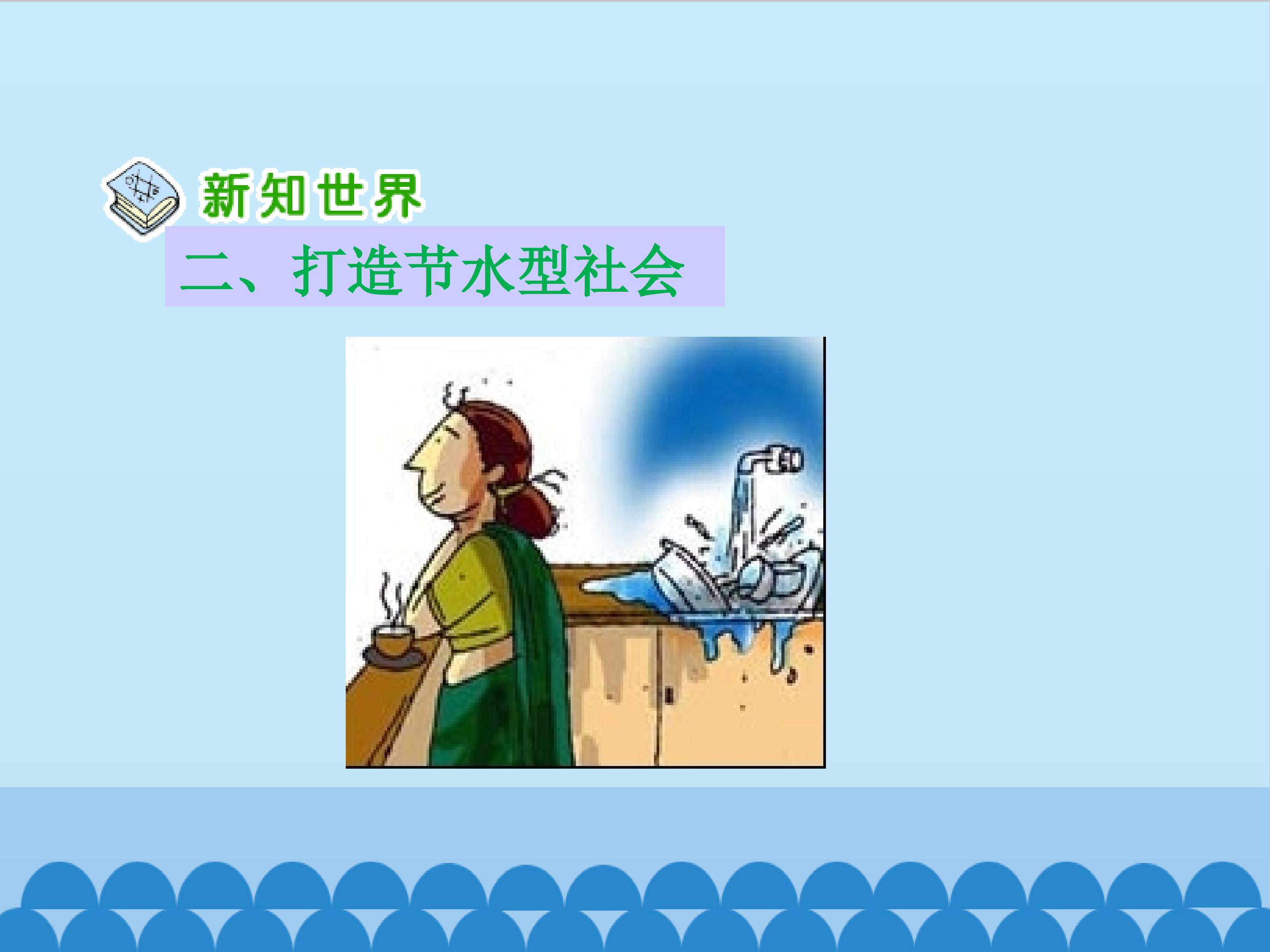 新知世界

二、打造节水型社会